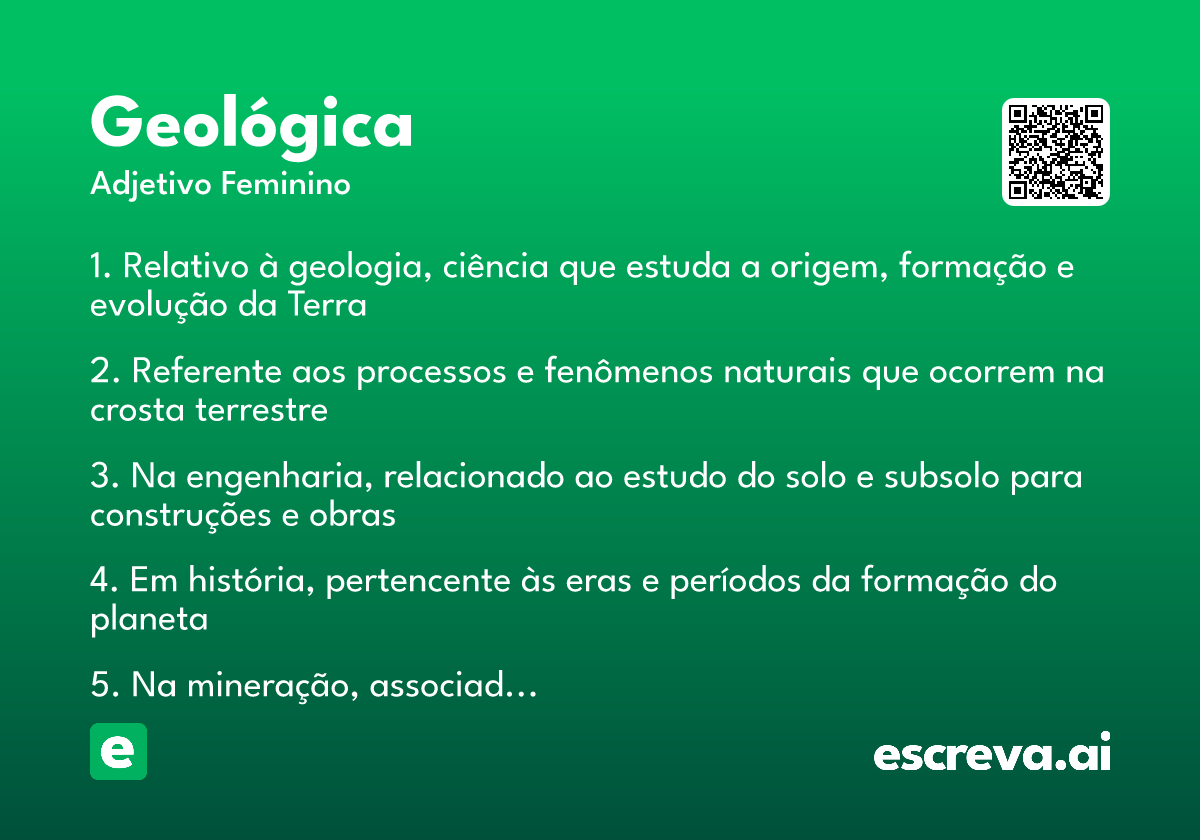 Geológica
Adjetivo Feminino

1. Relativo à geologia, ciência que estuda a origem, formação e evolução da Terra

2. Referente aos processos e fenômenos naturais que ocorrem na crosta terrestre

3. Na engenharia, relacionado ao estudo do solo e subsolo para construções e obras

4. Em história, pertencente às eras e períodos da formação do planeta

5. Na mineração, associad...

e

escreva.ai